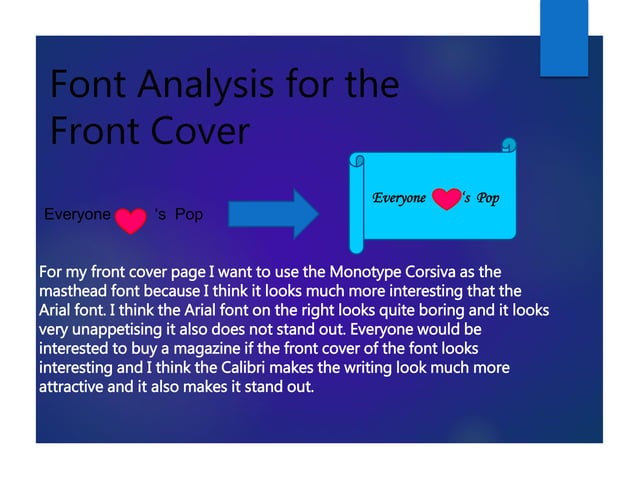 Font Analysis for the Front Cover

Everyone 's Pop

Everyone 's Pop

For my front cover page I want to use the Monotype Corsiva as the masthead font because I think it looks much more interesting that the Arial font. I think the Arial font on the right looks quite boring and it looks very unappetising it also does not stand out. Everyone would be interested to buy a magazine if the front cover of the font looks interesting and I think the Calibri makes the writing look much more attractive and it also makes it stand out.